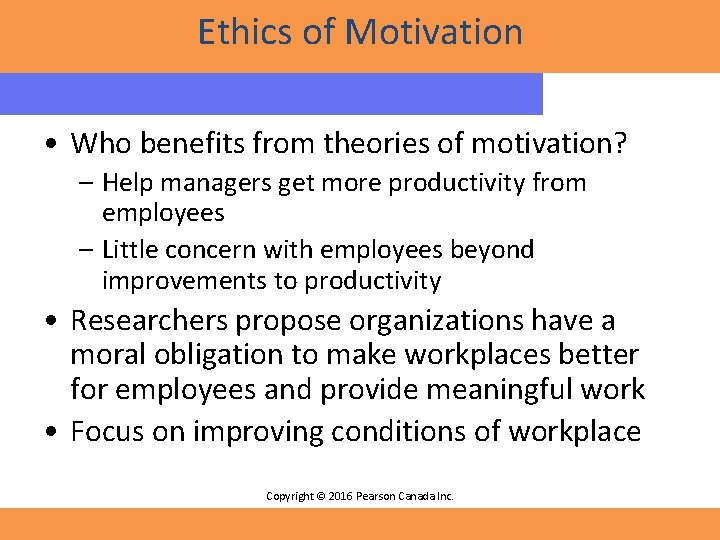 Ethics of Motivation

• Who benefits from theories of motivation?
– Help managers get more productivity from employees
– Little concern with employees beyond improvements to productivity

• Researchers propose organizations have a moral obligation to make workplaces better for employees and provide meaningful work

• Focus on improving conditions of workplace

Copyright © 2016 Pearson Canada Inc.